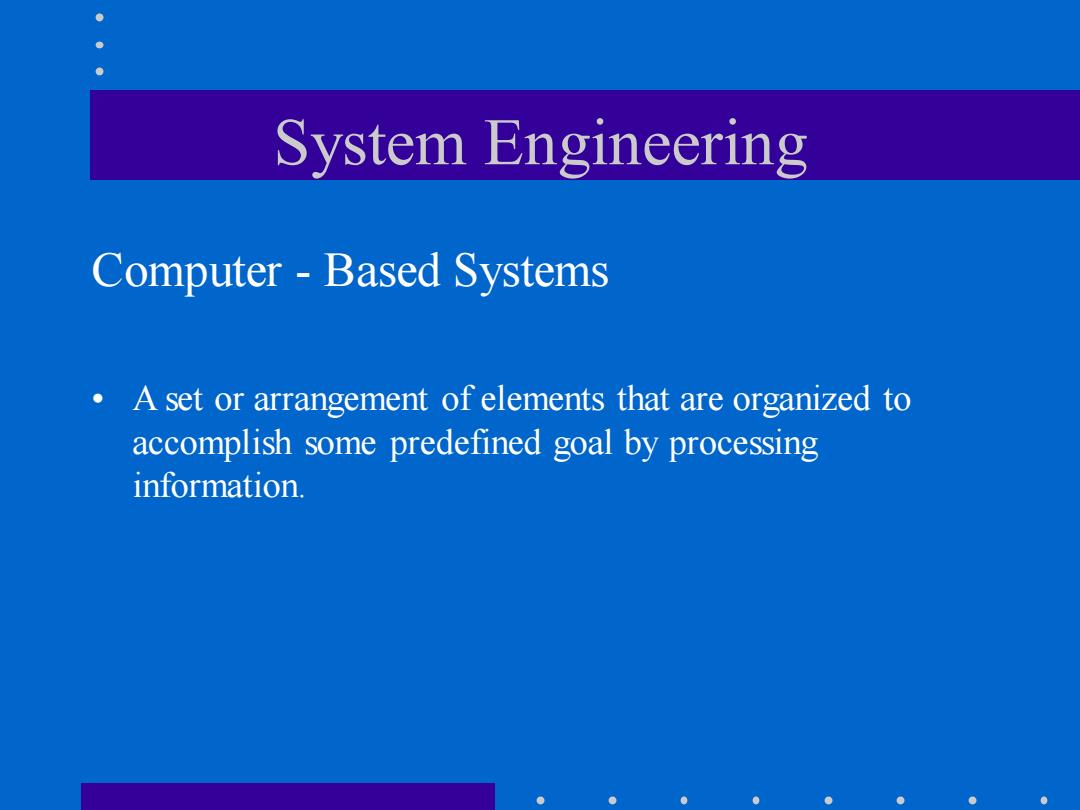 System Engineering

Computer - Based Systems

• A set or arrangement of elements that are organized to accomplish some predefined goal by processing information.